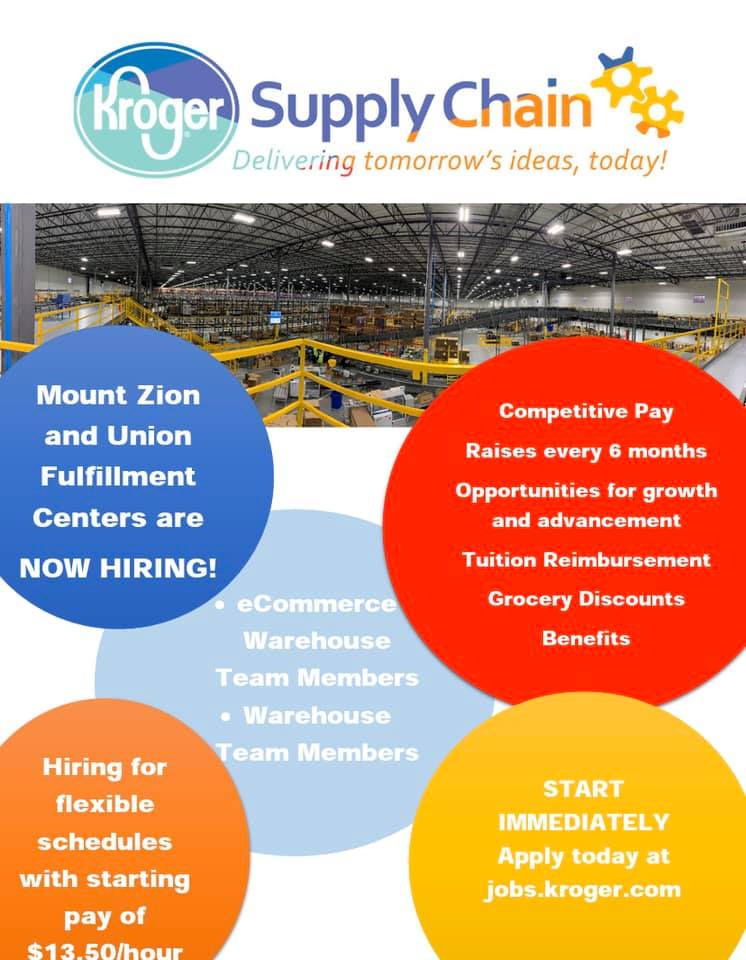 Kroger Supply Chain
Delivering tomorrow's ideas, today!

Mount Zion and Union Fulfillment Centers are NOW HIRING!

Competitive Pay
Raises every 6 months
Opportunities for growth and advancement
Tuition Reimbursement
Grocery Discounts
Benefits

• eCommerce Warehouse Team Members
• Warehouse Team Members

Hiring for flexible schedules with starting pay of $13.50/hour

START IMMEDIATELY
Apply today at jobs.kroger.com